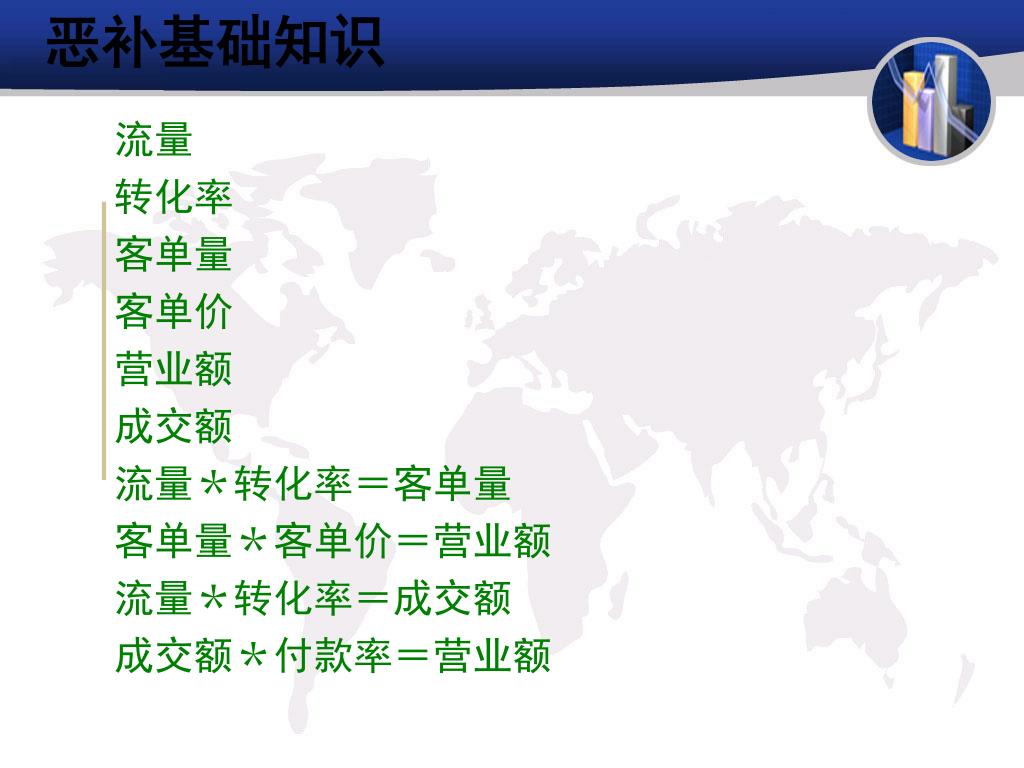 恶补基础知识

流量
转化率
客单量
客单价
营业额
成交额
流量＊转化率＝客单量
客单量＊客单价＝营业额
流量＊转化率＝成交额
成交额＊付款率＝营业额